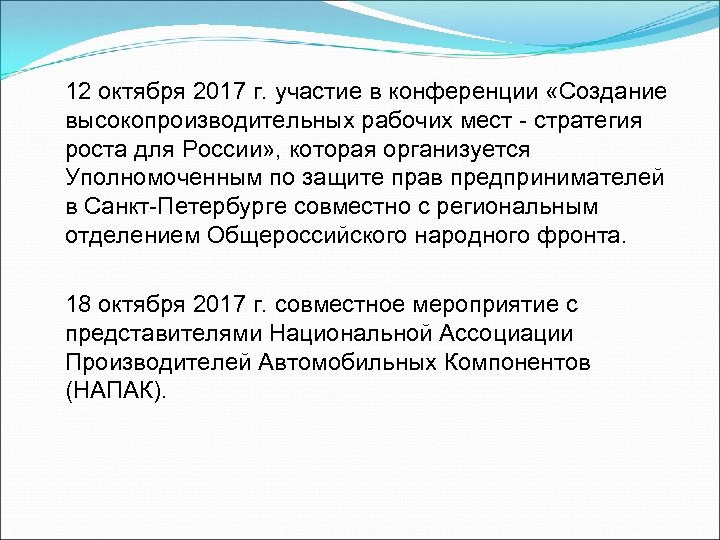 12 октября 2017 г. участие в конференции «Создание высокопроизводительных рабочих мест - стратегия роста для России», которая организуется Уполномоченным по защите прав предпринимателей в Санкт-Петербурге совместно с региональным отделением Общероссийского народного фронта.

18 октября 2017 г. совместное мероприятие с представителями Национальной Ассоциации Производителей Автомобильных Компонентов (НАПАК).